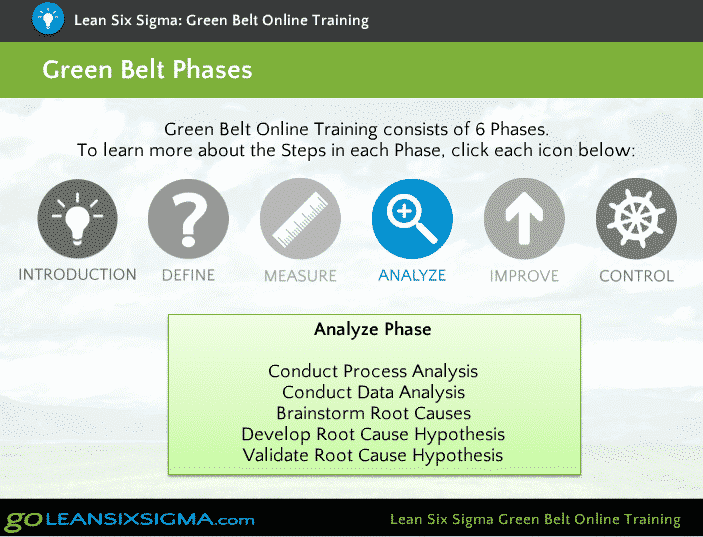 Lean Six Sigma: Green Belt Online Training

Green Belt Phases

Green Belt Online Training consists of 6 Phases.
To learn more about the Steps in each Phase, click each icon below:

INTRODUCTION DEFINE MEASURE ANALYZE IMPROVE CONTROL

Analyze Phase

Conduct Process Analysis
Conduct Data Analysis
Brainstorm Root Causes
Develop Root Cause Hypothesis
Validate Root Cause Hypothesis

goLEANSIXSIGMA.com

Lean Six Sigma Green Belt Online Training